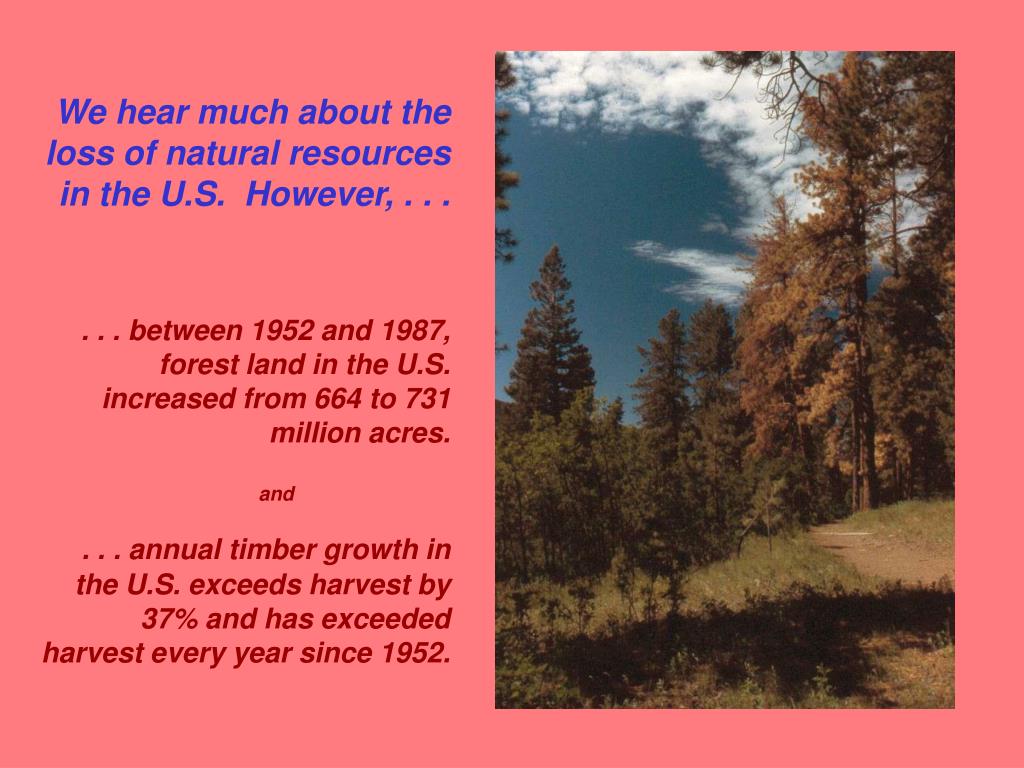 We hear much about the loss of natural resources in the U.S. However, . . .

. . . between 1952 and 1987, forest land in the U.S. increased from 664 to 731 million acres.

and

. . . annual timber growth in the U.S. exceeds harvest by 37% and has exceeded harvest every year since 1952.